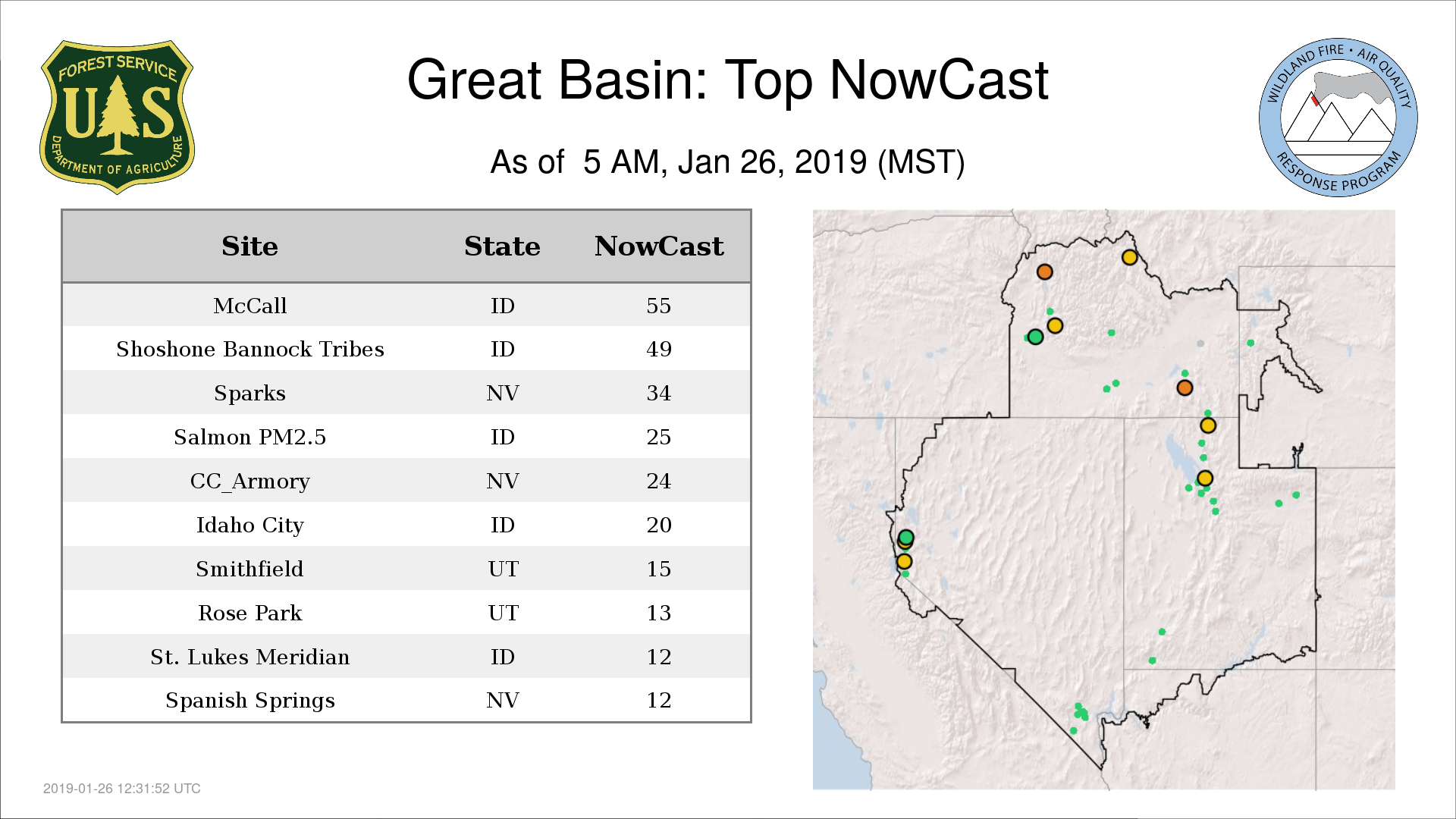 FOREST SERVICE
U S
DEPARTMENT OF AGRICULTURE

Great Basin: Top NowCast

As of 5 AM, Jan 26, 2019 (MST)

WILDLAND FIRE • AIR QUALITY
RESPONSE PROGRAM

| Site | State | NowCast |
|---|---|---|
| McCall | ID | 55 |
| Shoshone Bannock Tribes | ID | 49 |
| Sparks | NV | 34 |
| Salmon PM2.5 | ID | 25 |
| CC_Armory | NV | 24 |
| Idaho City | ID | 20 |
| Smithfield | UT | 15 |
| Rose Park | UT | 13 |
| St. Lukes Meridian | ID | 12 |
| Spanish Springs | NV | 12 |

2019-01-26 12:31:52 UTC